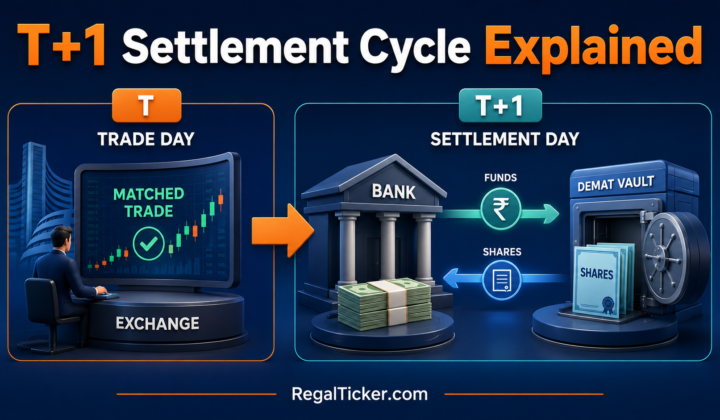 T+1 Settlement Cycle Explained

T

TRADE DAY

MATCHED TRADE

EXCHANGE

T+1

SETTLEMENT DAY

BANK

FUNDS

₹

SHARES

DEMAT VAULT

SHARES

RegalTicker.com